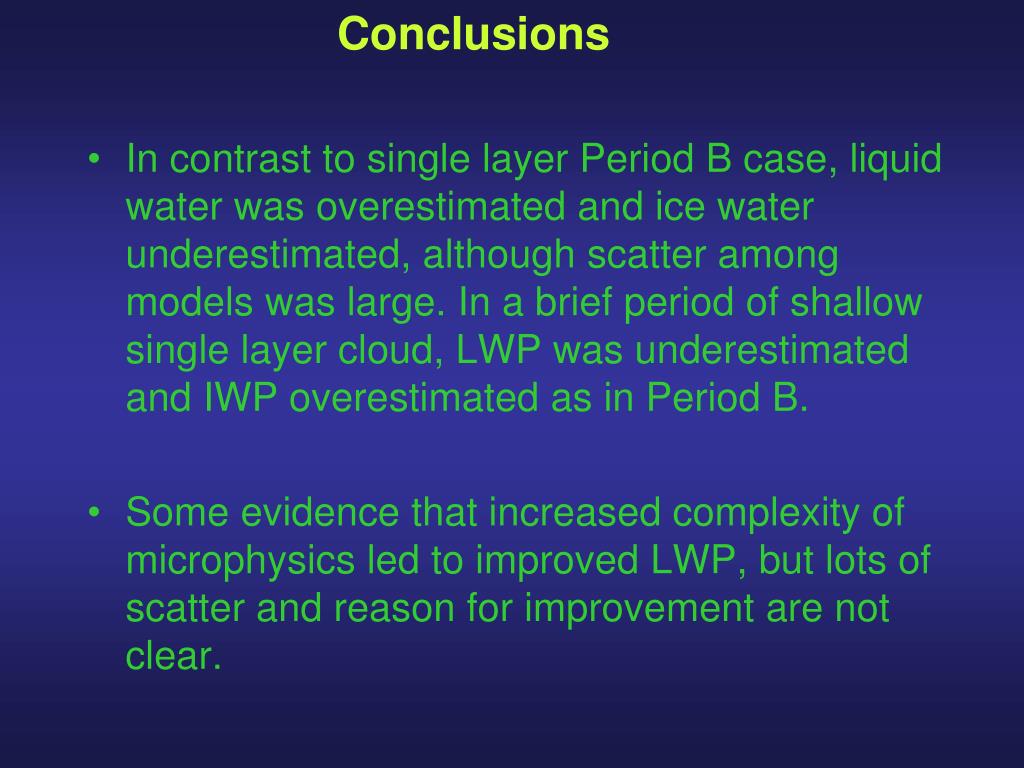 Conclusions

• In contrast to single layer Period B case, liquid water was overestimated and ice water underestimated, although scatter among models was large. In a brief period of shallow single layer cloud, LWP was underestimated and IWP overestimated as in Period B.

• Some evidence that increased complexity of microphysics led to improved LWP, but lots of scatter and reason for improvement are not clear.